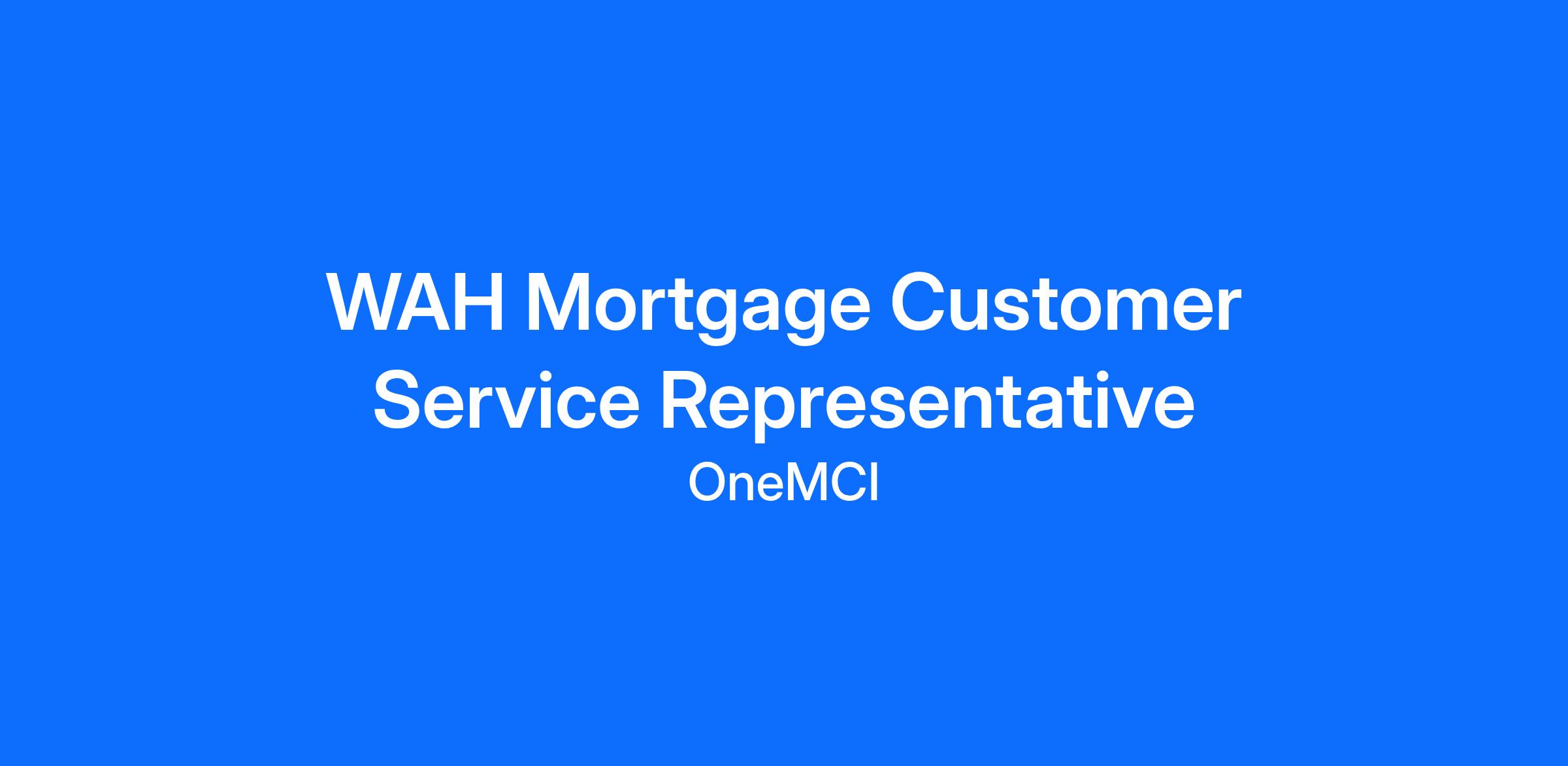 WAH Mortgage Customer Service Representative

OneMCI